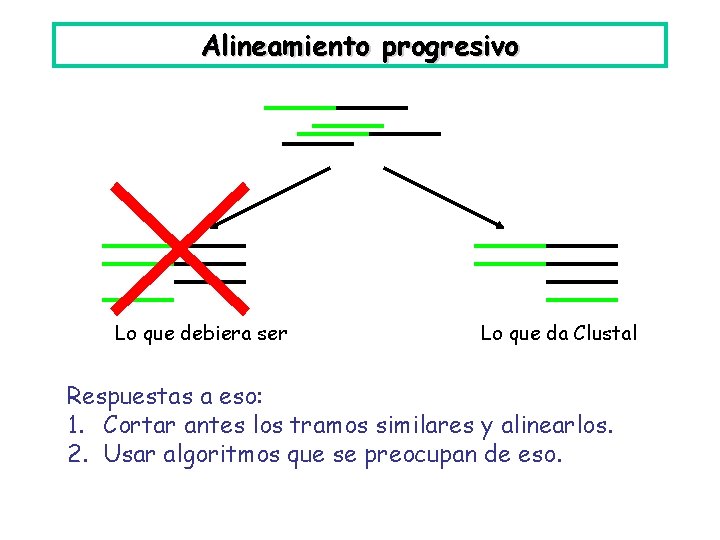 Alineamiento progresivo

Lo que debiera ser

Lo que da Clustal

Respuestas a eso:
1. Cortar antes los tramos similares y alinearlos.
2. Usar algoritmos que se preocupan de eso.